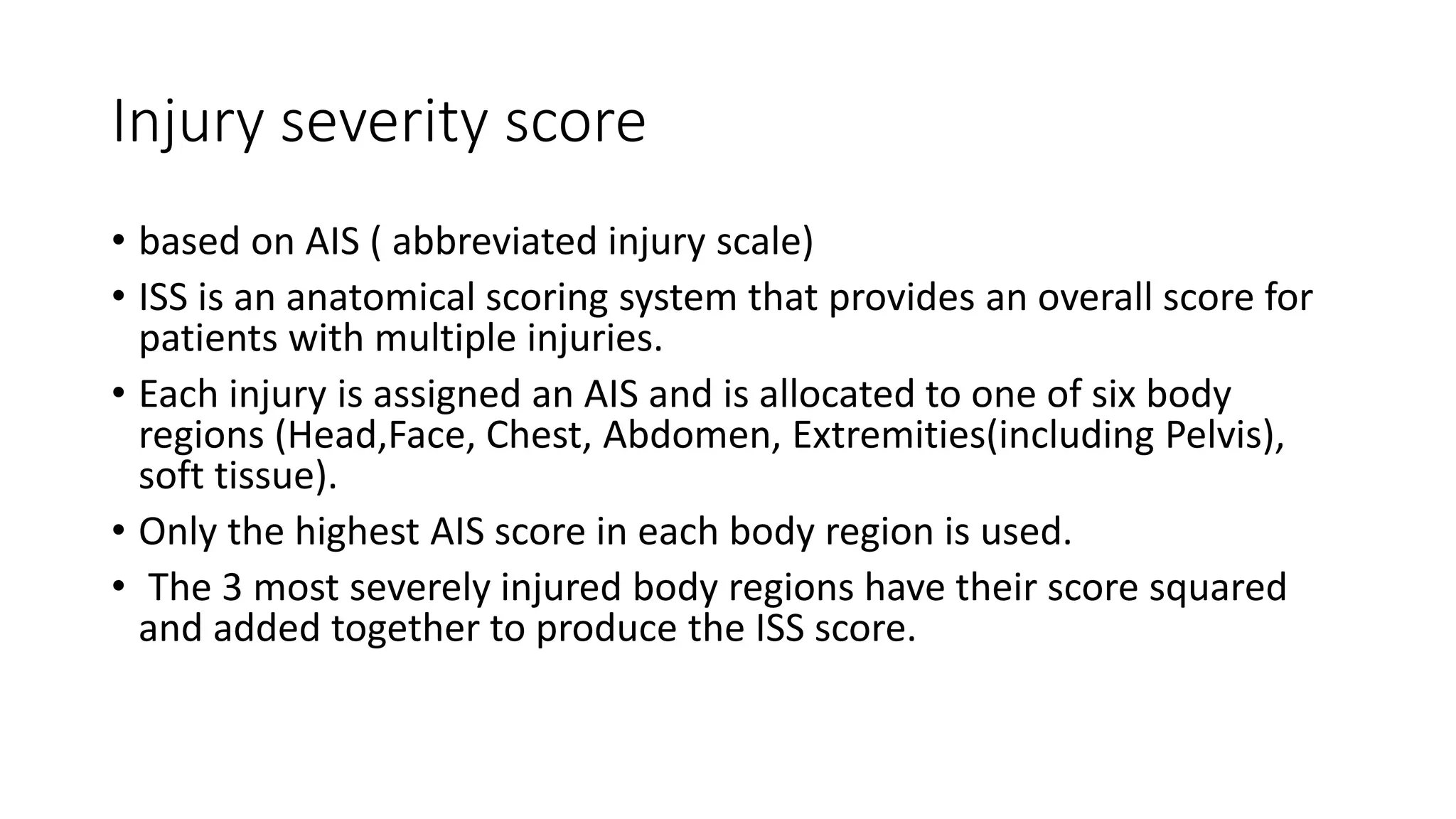 Injury severity score

• based on AIS ( abbreviated injury scale)
• ISS is an anatomical scoring system that provides an overall score for patients with multiple injuries.
• Each injury is assigned an AIS and is allocated to one of six body regions (Head,Face, Chest, Abdomen, Extremities(including Pelvis), soft tissue).
• Only the highest AIS score in each body region is used.
• The 3 most severely injured body regions have their score squared and added together to produce the ISS score.